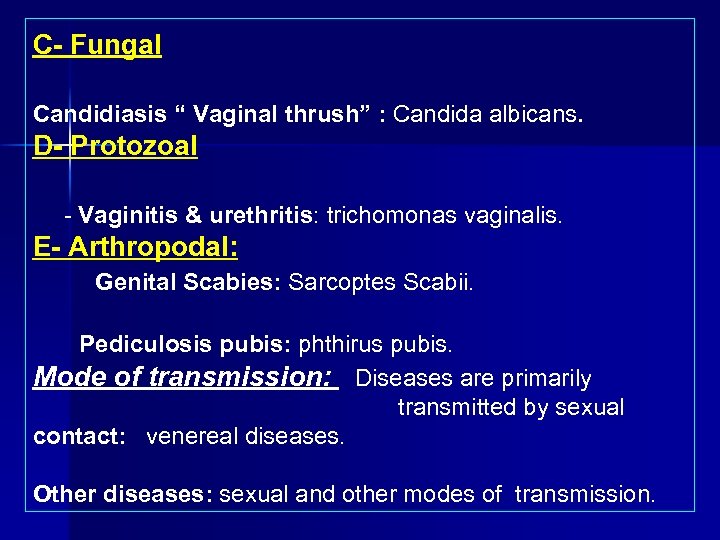 C- Fungal

Candidiasis “ Vaginal thrush” : Candida albicans.

D- Protozoal

- Vaginitis & urethritis: trichomonas vaginalis.

E- Arthropodal:

Genital Scabies: Sarcoptes Scabii.

Pediculosis pubis: phthirus pubis.

Mode of transmission: Diseases are primarily transmitted by sexual contact: venereal diseases.

Other diseases: sexual and other modes of transmission.